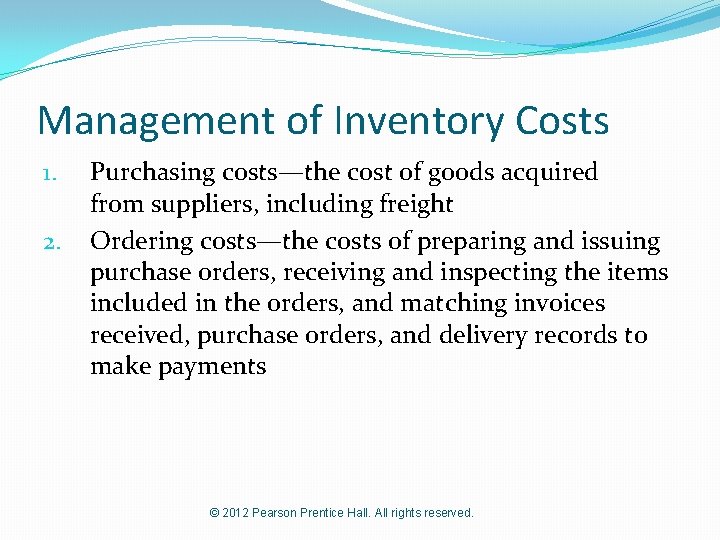 Management of Inventory Costs

1. Purchasing costs—the cost of goods acquired from suppliers, including freight

2. Ordering costs—the costs of preparing and issuing purchase orders, receiving and inspecting the items included in the orders, and matching invoices received, purchase orders, and delivery records to make payments

© 2012 Pearson Prentice Hall. All rights reserved.